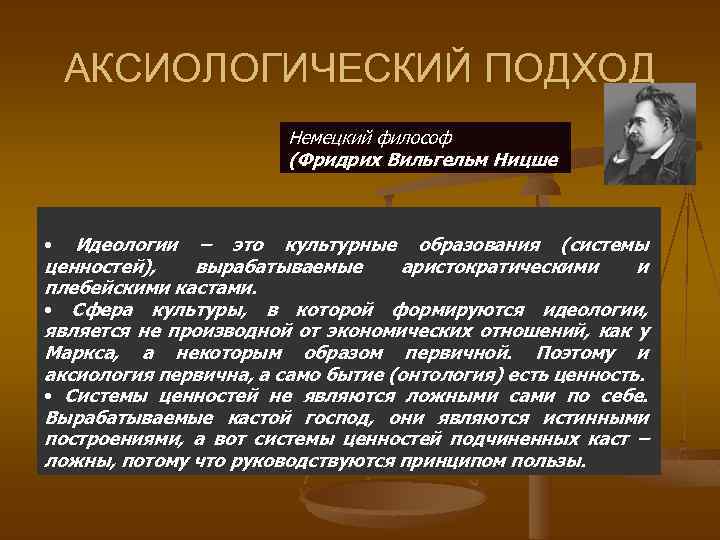 АКСИОЛОГИЧЕСКИЙ ПОДХОД

Немецкий философ
(Фридрих Вильгельм Ницше

• Идеологии – это культурные образования (системы ценностей), вырабатываемые аристократическими и плебейскими кастами.
• Сфера культуры, в которой формируются идеологии, является не производной от экономических отношений, как у Маркса, а некоторым образом первичной. Поэтому и аксиология первична, а само бытие (онтология) есть ценность.
• Системы ценностей не являются ложными сами по себе. Вырабатываемые кастой господ, они являются истинными построениями, а вот системы ценностей подчиненных каст – ложны, потому что руководствуются принципом пользы.